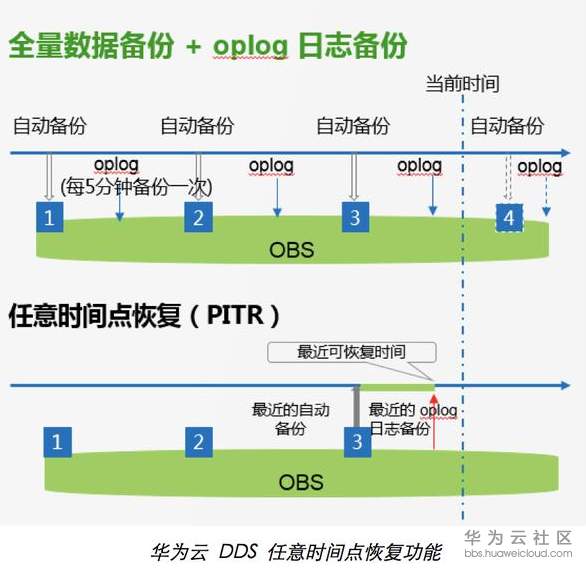 全量数据备份 + oplog 日志备份

当前时间

自动备份 自动备份 自动备份 自动备份

oplog
(每5分钟备份一次)

oplog

oplog

oplog

1 2 3 4

OBS

任意时间点恢复（PITR）

最近可恢复时间

最近的自动备份

最近的 oplog 日志备份

1 2 3

OBS

华为云 DDS 任意时间点恢复功能

华为云社区
bbs.huaweicloud.com